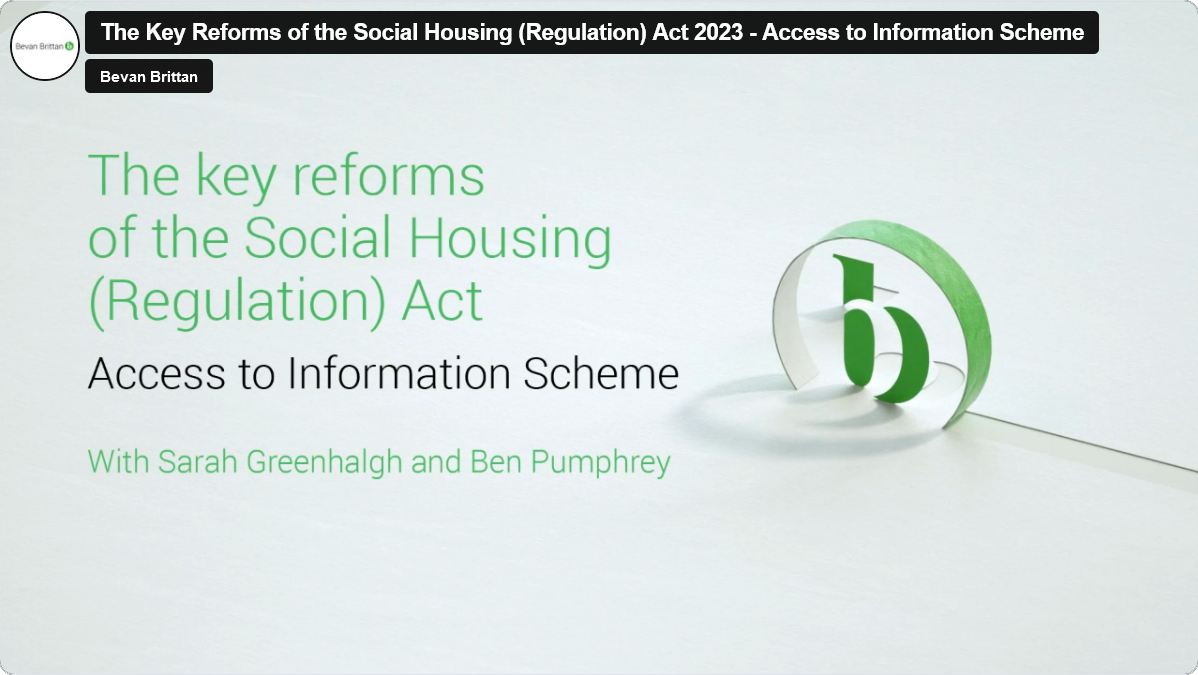 Bevan Brittan b

The Key Reforms of the Social Housing (Regulation) Act 2023 - Access to Information Scheme

Bevan Brittan

The key reforms of the Social Housing (Regulation) Act

Access to Information Scheme

With Sarah Greenhalgh and Ben Pumphrey

b